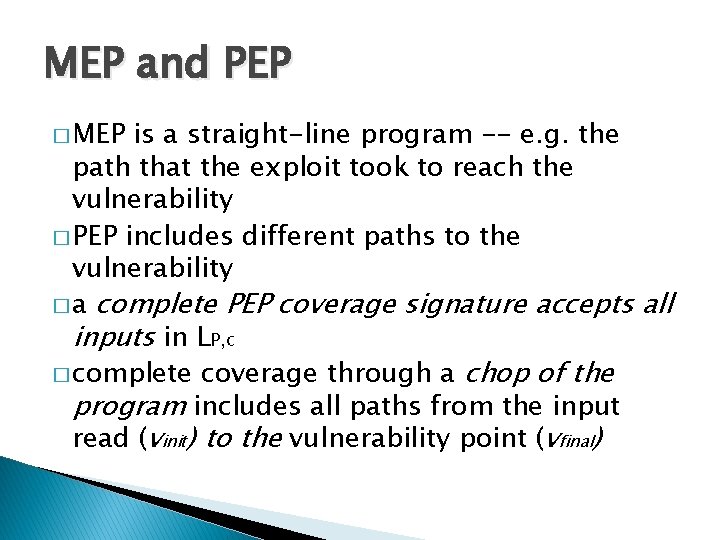 MEP and PEP

□ MEP is a straight-line program -- e.g. the path that the exploit took to reach the vulnerability

□ PEP includes different paths to the vulnerability

□ a complete PEP coverage signature accepts all inputs in $L_{P,C}$

□ complete coverage through a chop of the program includes all paths from the input read ($v_{init}$) to the vulnerability point ($v_{final}$)